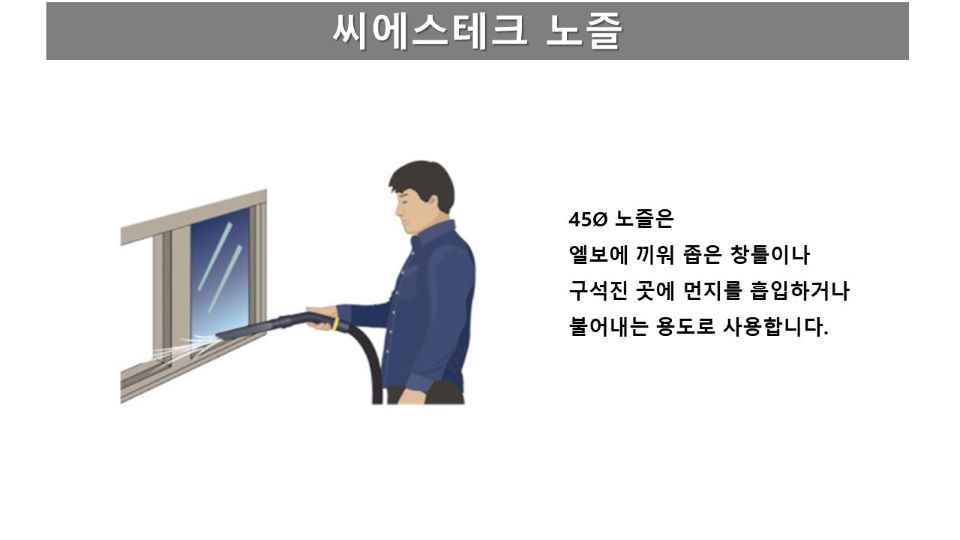 씨에스테크 노즐

45Ø 노즐은
엘보에 끼워 좁은 창틀이나
구석진 곳에 먼지를 흡입하거나
불어내는 용도로 사용합니다.